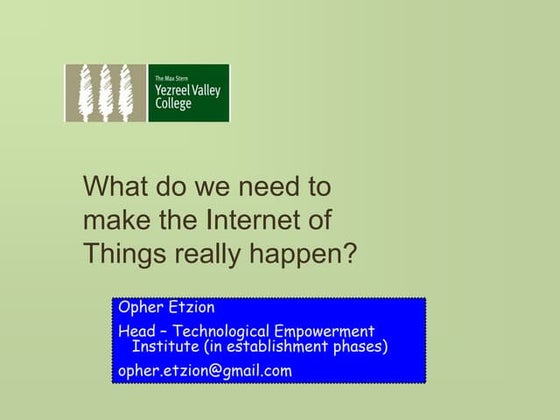 The Max Stern
Yezreel Valley
College

What do we need to make the Internet of Things really happen?

Opher Etzion

Head – Technological Empowerment Institute (in establishment phases)

opher.etzion@gmail.com